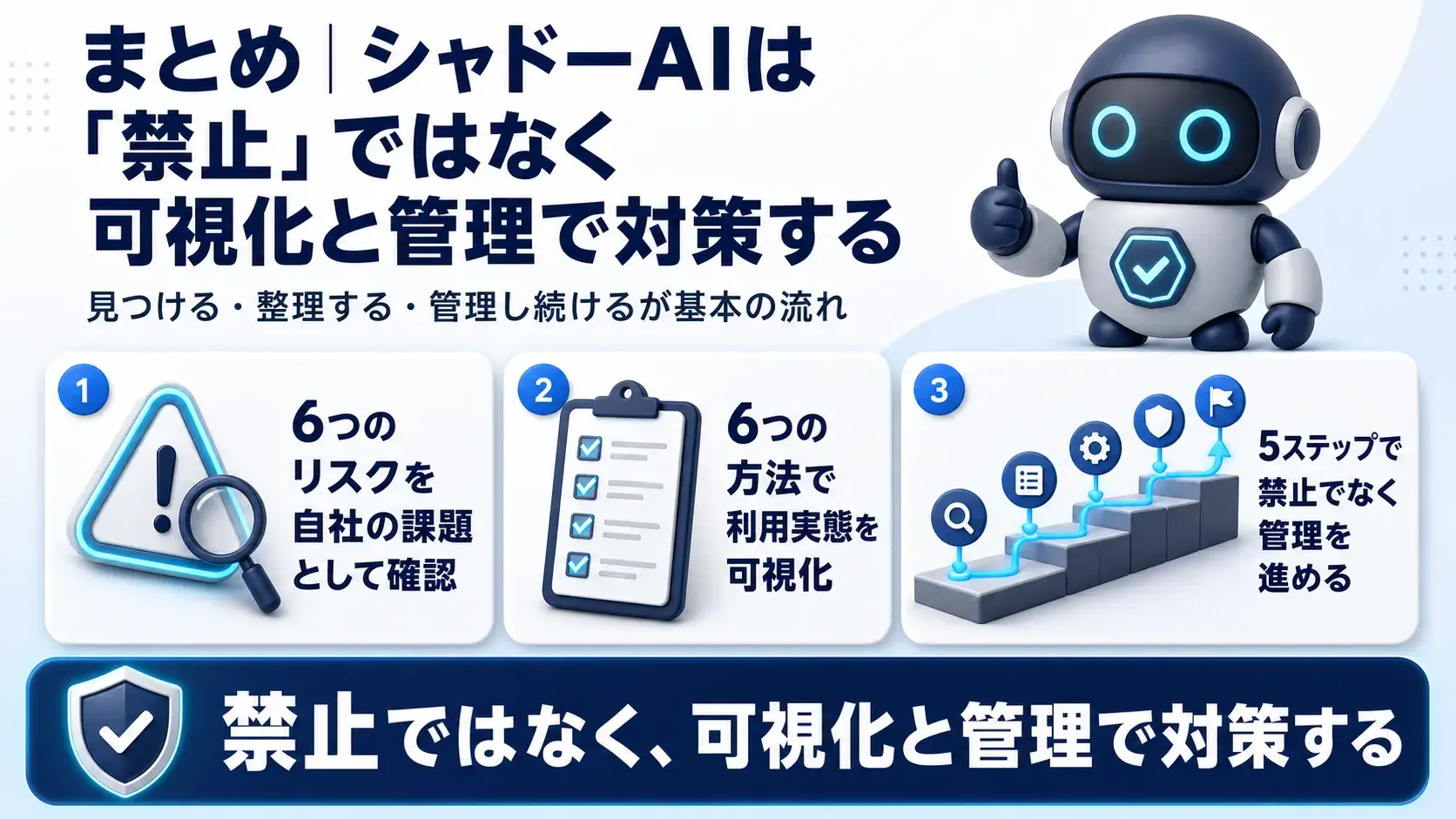 まとめ｜シャドーAIは「禁止」ではなく可視化と管理で対策する

見つける・整理する・管理し続けるが基本の流れ

1
6つのリスクを自社の課題として確認

2
6つの方法で利用実態を可視化

3
5ステップで禁止でなく管理を進める

禁止ではなく、可視化と管理で対策する